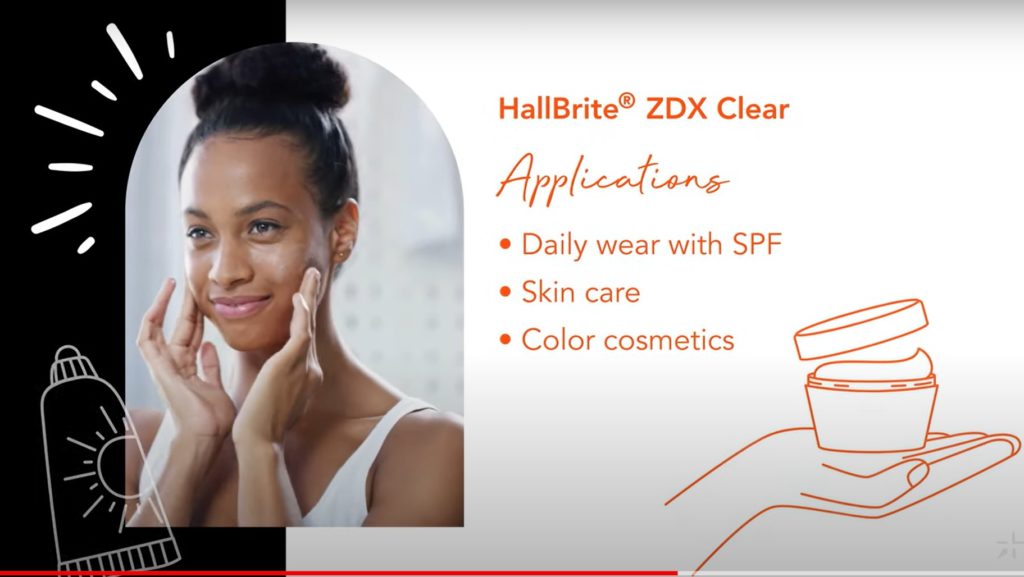 HallBrite® ZDX Clear

Applications

• Daily wear with SPF
• Skin care
• Color cosmetics